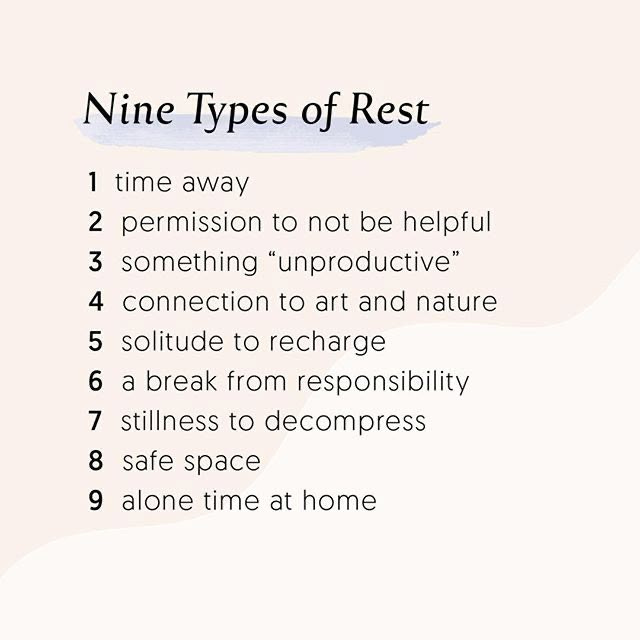 Nine Types of Rest

1 time away
2 permission to not be helpful
3 something “unproductive”
4 connection to art and nature
5 solitude to recharge
6 a break from responsibility
7 stillness to decompress
8 safe space
9 alone time at home